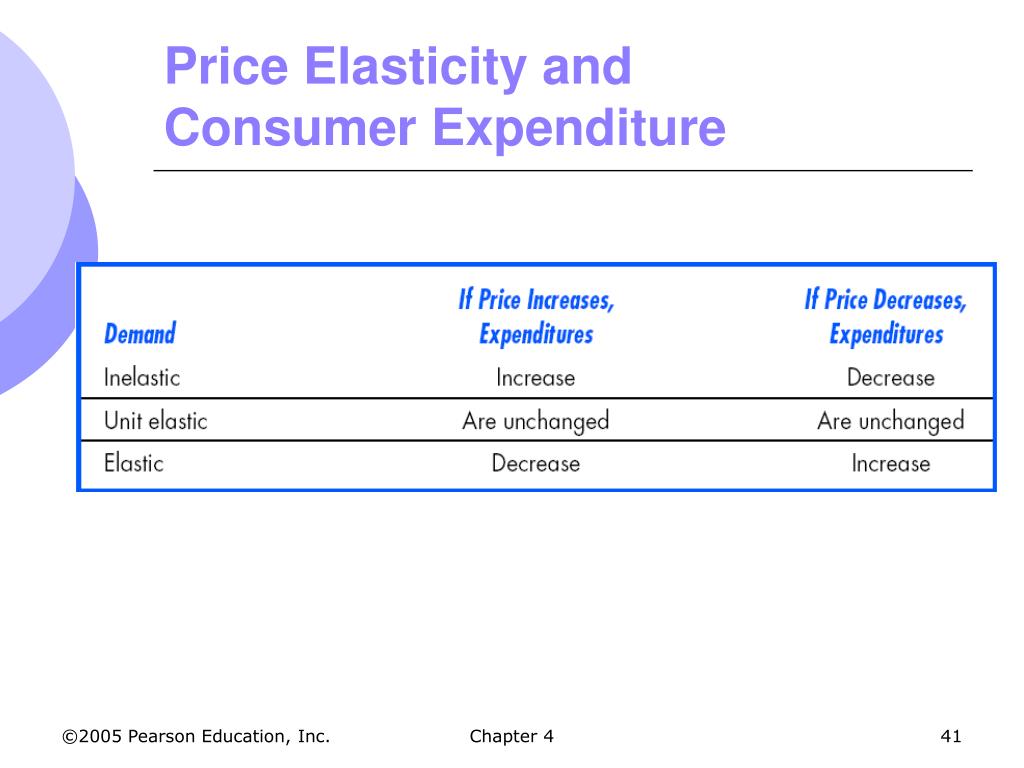 Price Elasticity and Consumer Expenditure

| Demand | If Price Increases, Expenditures | If Price Decreases, Expenditures |
|---|---|---|
| Inelastic | Increase | Decrease |
| Unit elastic | Are unchanged | Are unchanged |
| Elastic | Decrease | Increase |

©2005 Pearson Education, Inc.

Chapter 4

41